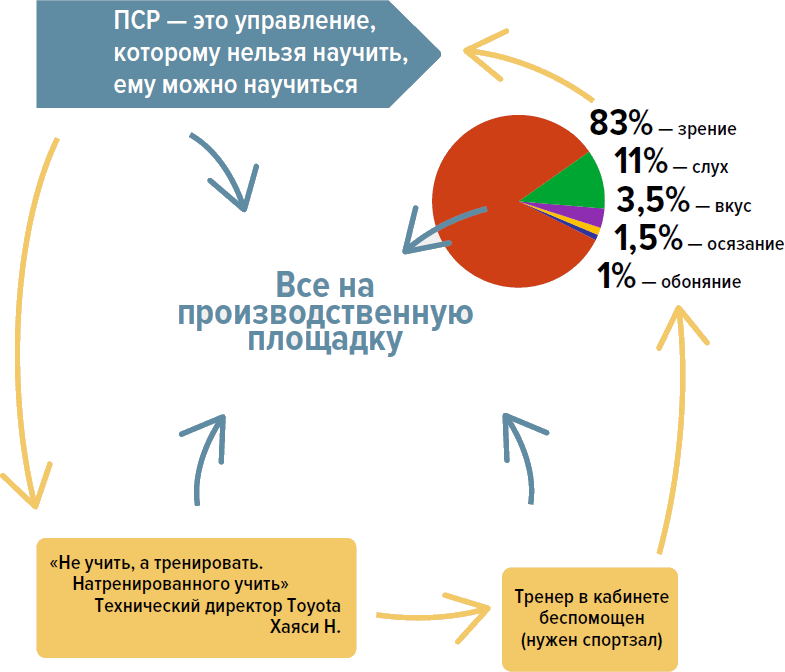 ПСР — это управление, которому нельзя научить, ему можно научиться

83% — зрение
11% — слух
3,5% — вкус
1,5% — осязание
1% — обоняние

Все на производственную площадку

«Не учить, а тренировать. Натренированного учить»
Технический директор Toyota
Хаяси Н.

Тренер в кабинете беспомощен (нужен спортзал)